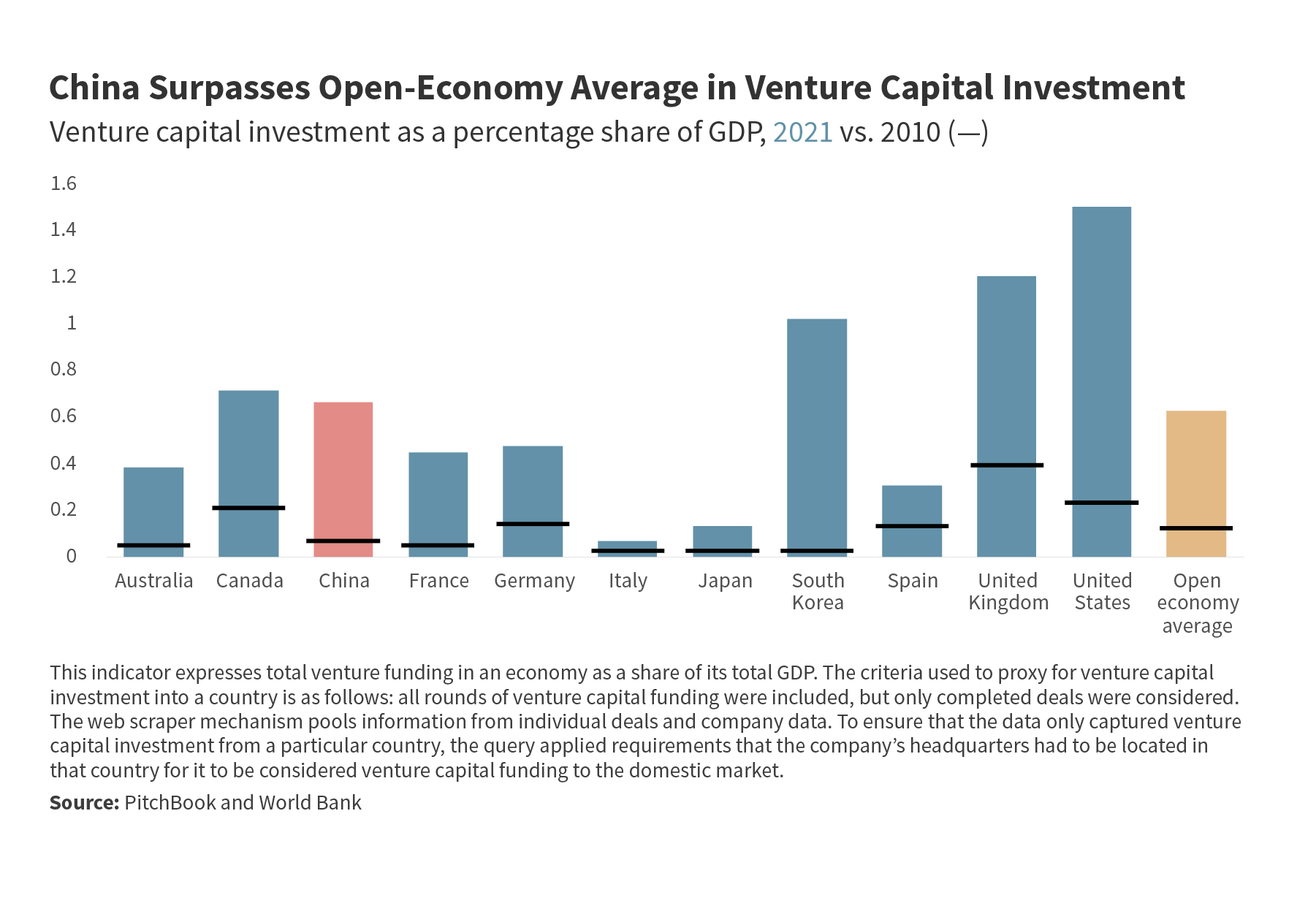 China Surpasses Open-Economy Average in Venture Capital Investment

Venture capital investment as a percentage share of GDP, 2021 vs. 2010 (—)

1.6
1.4
1.2
1
0.8
0.6
0.4
0.2
0

Australia
Canada
China
France
Germany
Italy
Japan
South Korea
Spain
United Kingdom
United States
Open economy average

This indicator expresses total venture funding in an economy as a share of its total GDP. The criteria used to proxy for venture capital investment into a country is as follows: all rounds of venture capital funding were included, but only completed deals were considered. The web scraper mechanism pools information from individual deals and company data. To ensure that the data only captured venture capital investment from a particular country, the query applied requirements that the company's headquarters had to be located in that country for it to be considered venture capital funding to the domestic market.

Source: PitchBook and World Bank